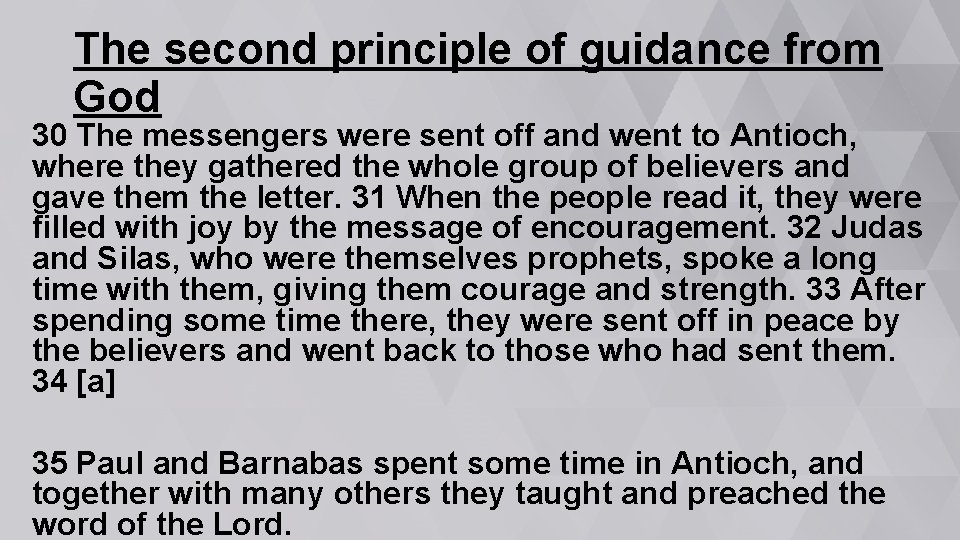 The second principle of guidance from God

30 The messengers were sent off and went to Antioch, where they gathered the whole group of believers and gave them the letter. 31 When the people read it, they were filled with joy by the message of encouragement. 32 Judas and Silas, who were themselves prophets, spoke a long time with them, giving them courage and strength. 33 After spending some time there, they were sent off in peace by the believers and went back to those who had sent them. 34 [a]

35 Paul and Barnabas spent some time in Antioch, and together with many others they taught and preached the word of the Lord.